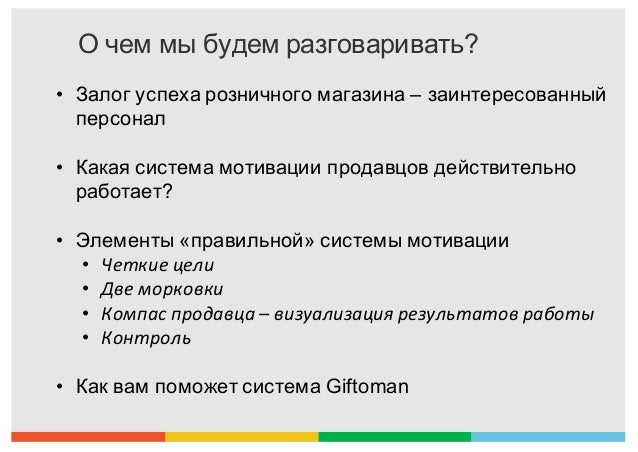 О чем мы будем разговаривать?

• Залог успеха розничного магазина – заинтересованный персонал

• Какая система мотивации продавцов действительно работает?

• Элементы «правильной» системы мотивации
• Четкие цели
• Две морковки
• Компас продавца – визуализация результатов работы
• Контроль

• Как вам поможет система Giftoman